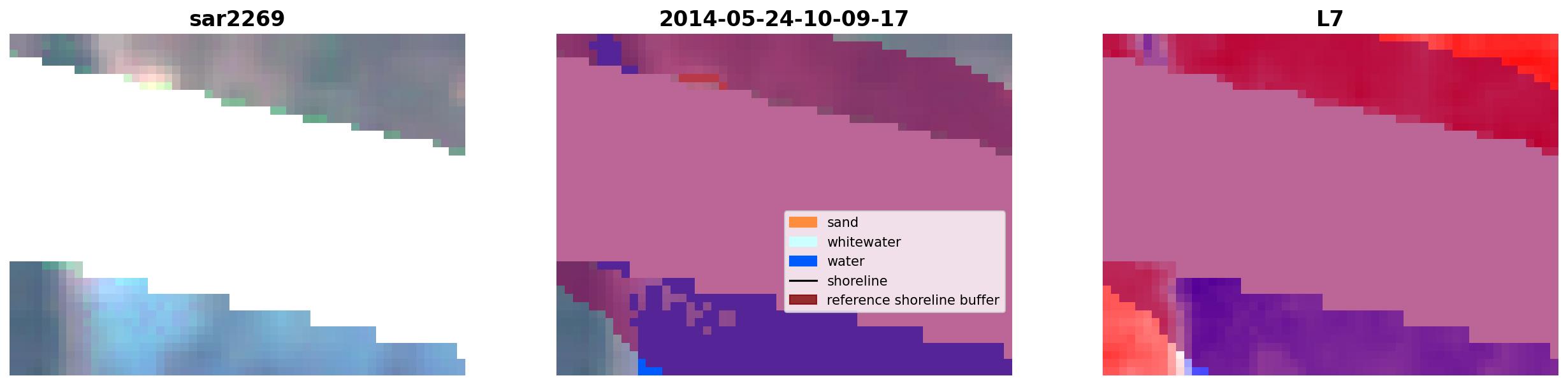 sar2269

2014-05-24-10-09-17

sand
whitewater
water
shoreline
reference shoreline buffer

L7